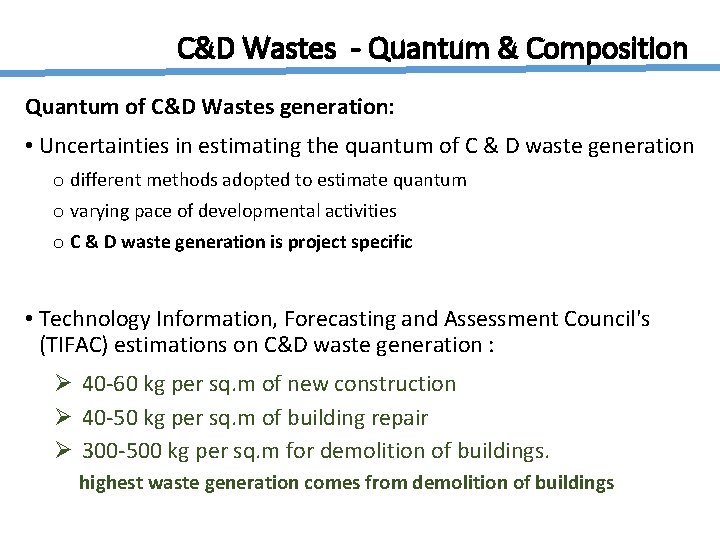 C&D Wastes - Quantum & Composition

Quantum of C&D Wastes generation:

• Uncertainties in estimating the quantum of C & D waste generation

o different methods adopted to estimate quantum

o varying pace of developmental activities

o C & D waste generation is project specific

• Technology Information, Forecasting and Assessment Council's (TIFAC) estimations on C&D waste generation :

➢ 40-60 kg per sq.m of new construction

➢ 40-50 kg per sq.m of building repair

➢ 300-500 kg per sq.m for demolition of buildings.

highest waste generation comes from demolition of buildings